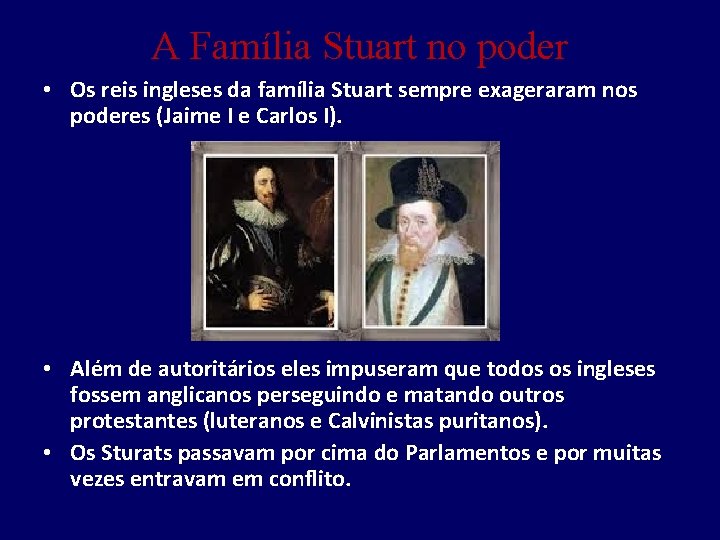 A Família Stuart no poder

• Os reis ingleses da família Stuart sempre exageraram nos poderes (Jaime I e Carlos I).

• Além de autoritários eles impuseram que todos os ingleses fossem anglicanos perseguindo e matando outros protestantes (luteranos e Calvinistas puritanos).

• Os Sturats passavam por cima do Parlamentos e por muitas vezes entravam em conflito.